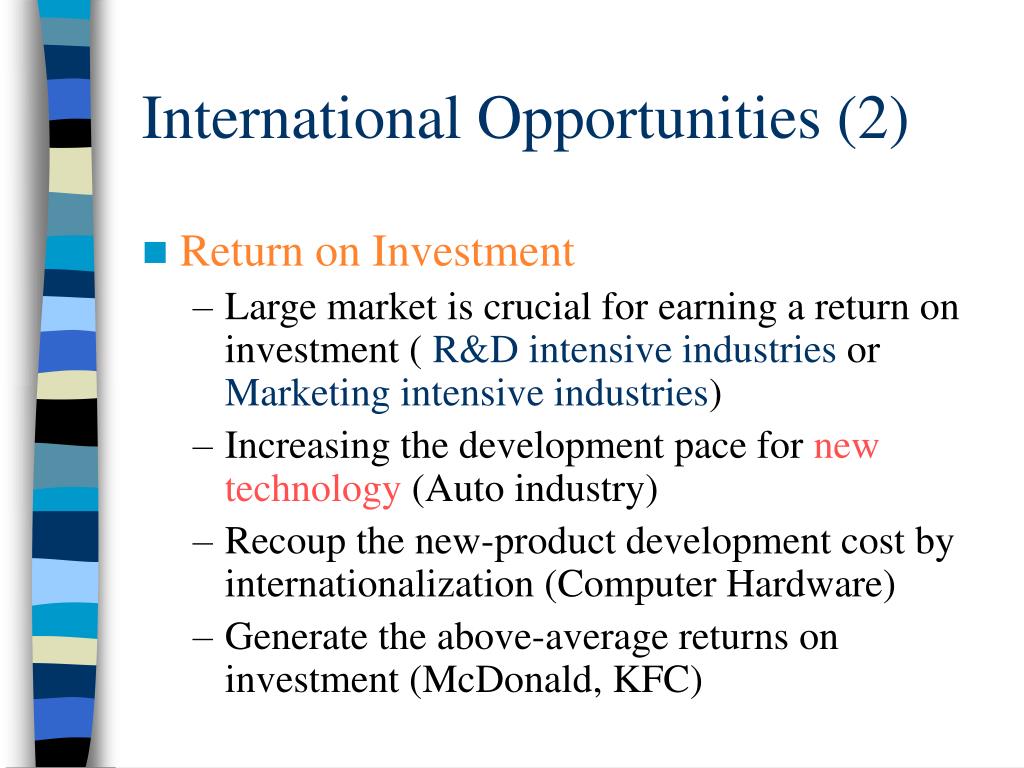 International Opportunities (2)

Return on Investment

– Large market is crucial for earning a return on investment ( R&D intensive industries or Marketing intensive industries)

– Increasing the development pace for new technology (Auto industry)

– Recoup the new-product development cost by internationalization (Computer Hardware)

– Generate the above-average returns on investment (McDonald, KFC)